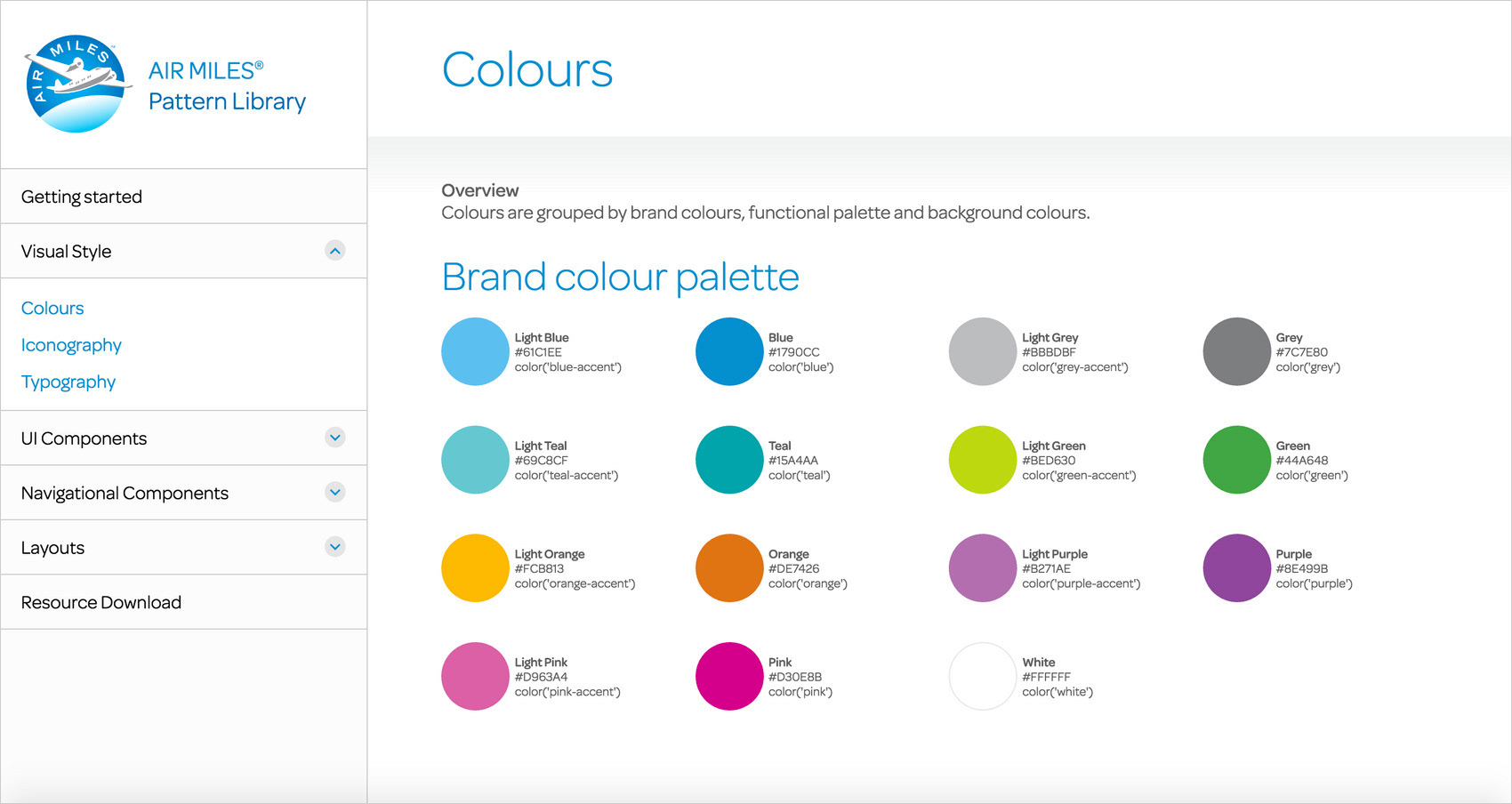 AIR MILES

AIR MILES®
Pattern Library

Getting started

Visual Style

Colours

Iconography

Typography

UI Components

Navigational Components

Layouts

Resource Download

Colours

Overview
Colours are grouped by brand colours, functional palette and background colours.

Brand colour palette

Light Blue
#61C1EE
color('blue-accent')

Blue
#1790CC
color('blue')

Light Grey
#BBBDBF
color('grey-accent')

Grey
#7C7E80
color('grey')

Light Teal
#69C8CF
color('teal-accent')

Teal
#15A4AA
color('teal')

Light Green
#BED630
color('green-accent')

Green
#44A648
color('green')

Light Orange
#FCB813
color('orange-accent')

Orange
#DE7426
color('orange')

Light Purple
#B271AE
color('purple-accent')

Purple
#8E499B
color('purple')

Light Pink
#D963A4
color('pink-accent')

Pink
#D30E8B
color('pink')

White
#FFFFFF
color('white')